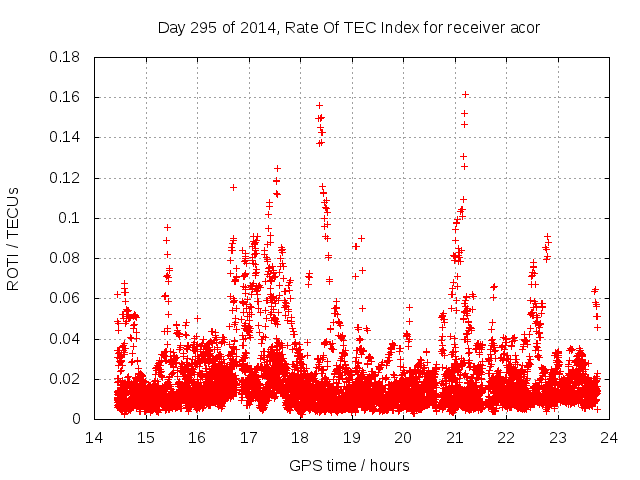 Day 295 of 2014, Rate Of TEC Index for receiver acor

ROTI / TECUs

0.18
0.16
0.14
0.12
0.1
0.08
0.06
0.04
0.02
0

14 15 16 17 18 19 20 21 22 23 24

GPS time / hours